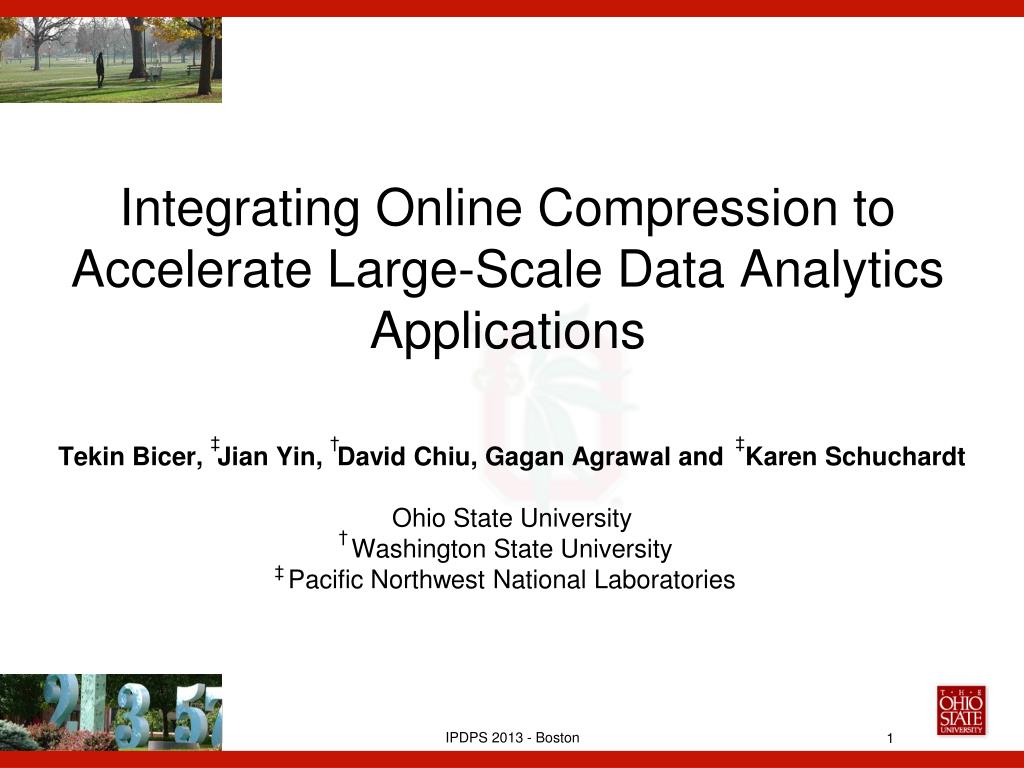 Integrating Online Compression to Accelerate Large-Scale Data Analytics Applications

Tekin Bicer, ‡Jian Yin, †David Chiu, Gagan Agrawal and ‡Karen Schuchardt

Ohio State University
† Washington State University
‡ Pacific Northwest National Laboratories

IPDPS 2013 - Boston

1

THE OHIO STATE UNIVERSITY